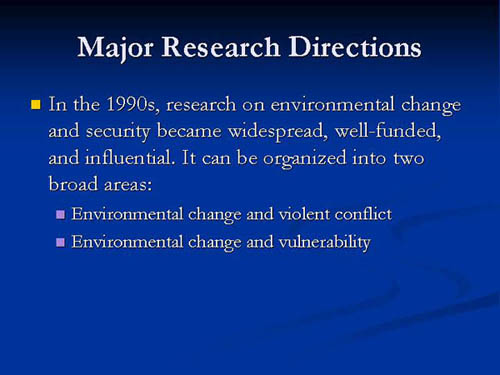 Major Research Directions

In the 1990s, research on environmental change and security became widespread, well-funded, and influential. It can be organized into two broad areas:

Environmental change and violent conflict

Environmental change and vulnerability